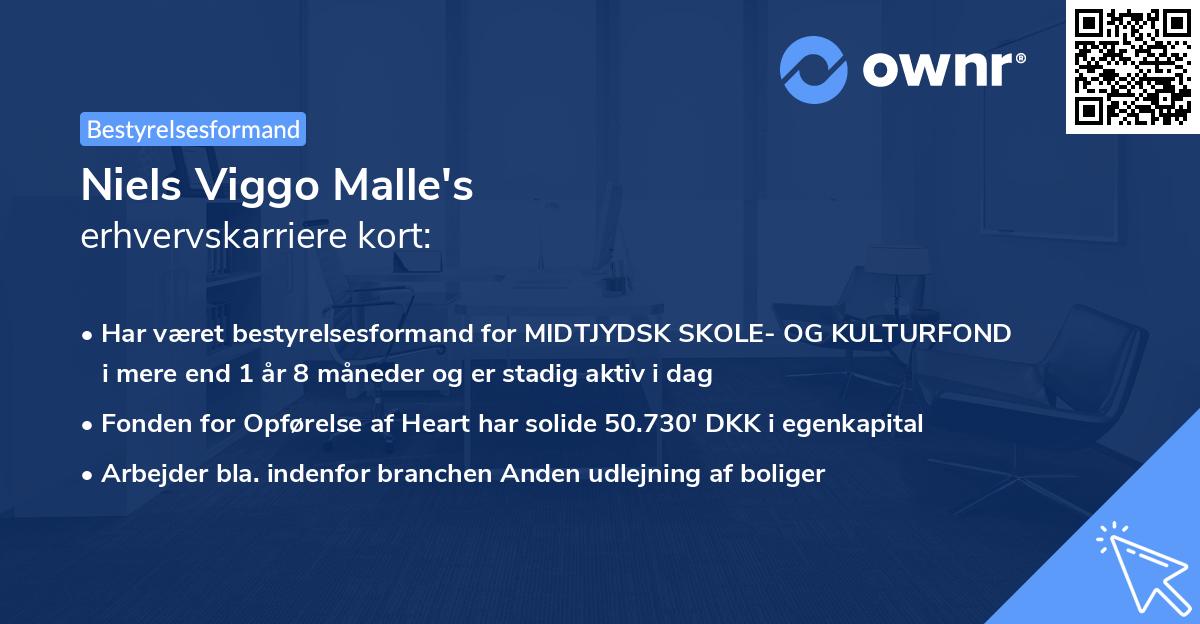 ownr®

Bestyrelsesformand

Niels Viggo Malle's
erhvervskarriere kort:

• Har været bestyrelsesformand for MIDTJYDSK SKOLE- OG KULTURFOND i mere end 1 år 8 måneder og er stadig aktiv i dag
• Fonden for Opførelse af Heart har solide 50.730' DKK i egenkapital
• Arbejder bla. indenfor branchen Anden udlejning af boliger